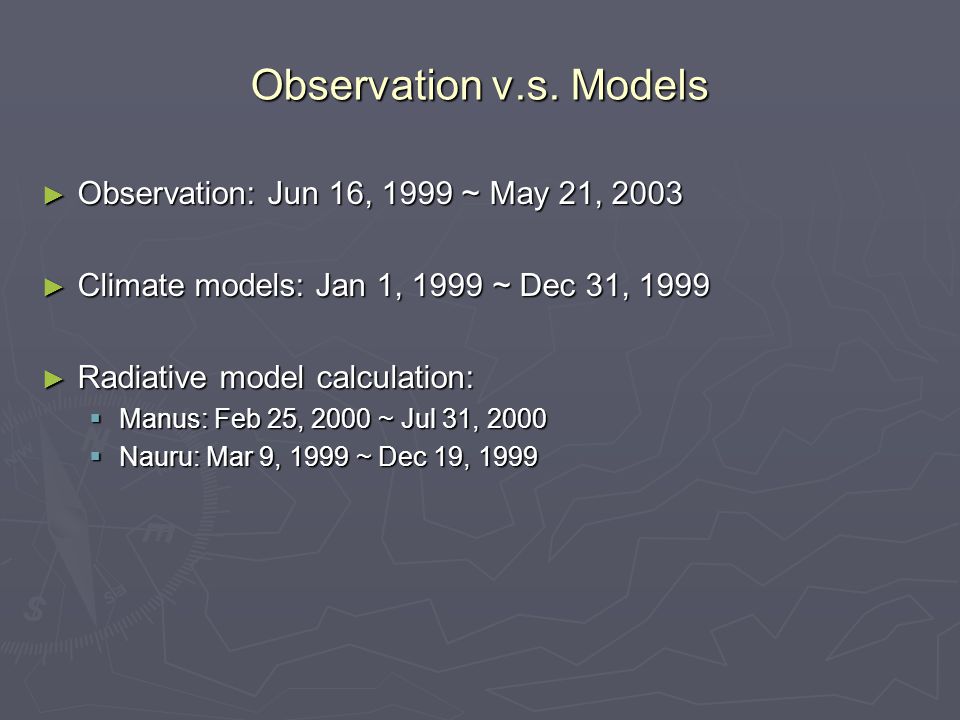 Observation v.s. Models

► Observation: Jun 16, 1999 ~ May 21, 2003

► Climate models: Jan 1, 1999 ~ Dec 31, 1999

► Radiative model calculation:
▪ Manus: Feb 25, 2000 ~ Jul 31, 2000
▪ Nauru: Mar 9, 1999 ~ Dec 19, 1999